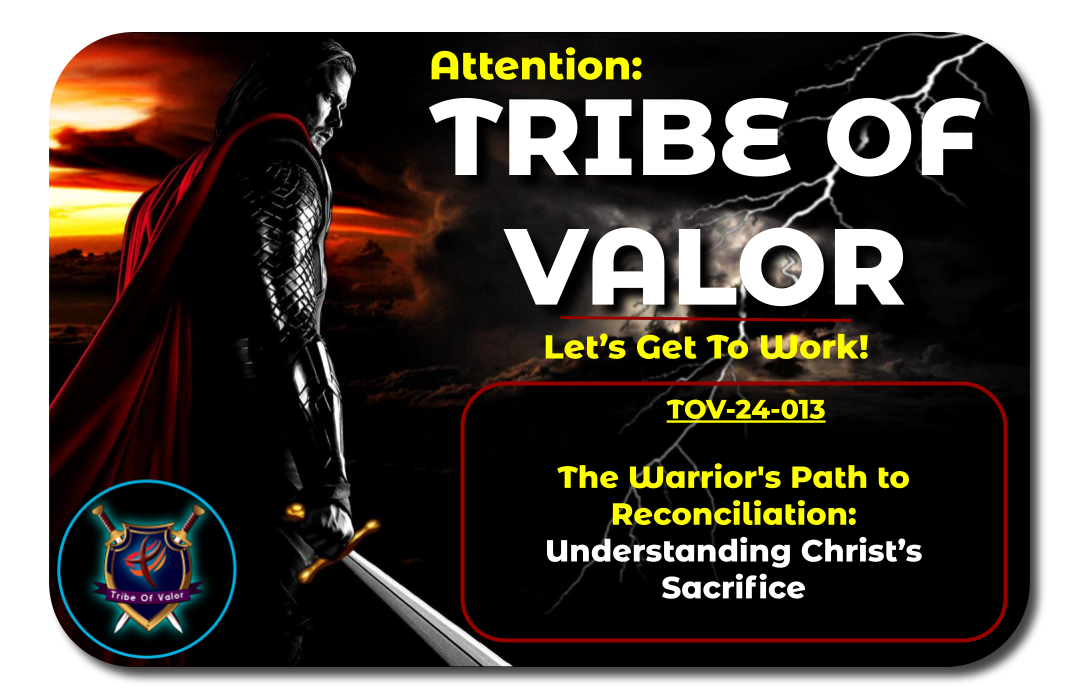 Attention:

TRIBE OF VALOR

Let's Get To Work!

TOV-24-013

The Warrior's Path to Reconciliation: Understanding Christ's Sacrifice

Tribe Of Valor